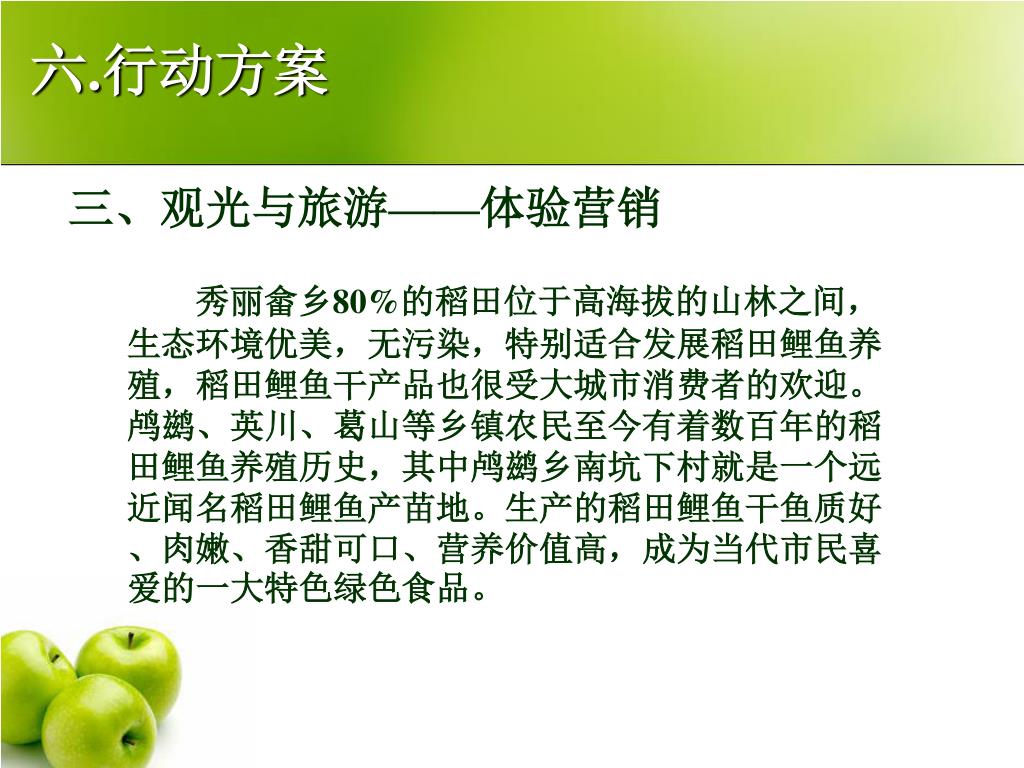 六.行动方案

三、观光与旅游——体验营销

秀丽畲乡80%的稻田位于高海拔的山林之间，生态环境优美，无污染，特别适合发展稻田鲤鱼养殖，稻田鲤鱼干产品也很受大城市消费者的欢迎。鸬鹚、英川、葛山等乡镇农民至今有着数百年的稻田鲤鱼养殖历史，其中鸬鹚乡南坑下村就是一个远近闻名稻田鲤鱼产苗地。生产的稻田鲤鱼干鱼质好、肉嫩、香甜可口、营养价值高，成为当代市民喜爱的一大特色绿色食品。